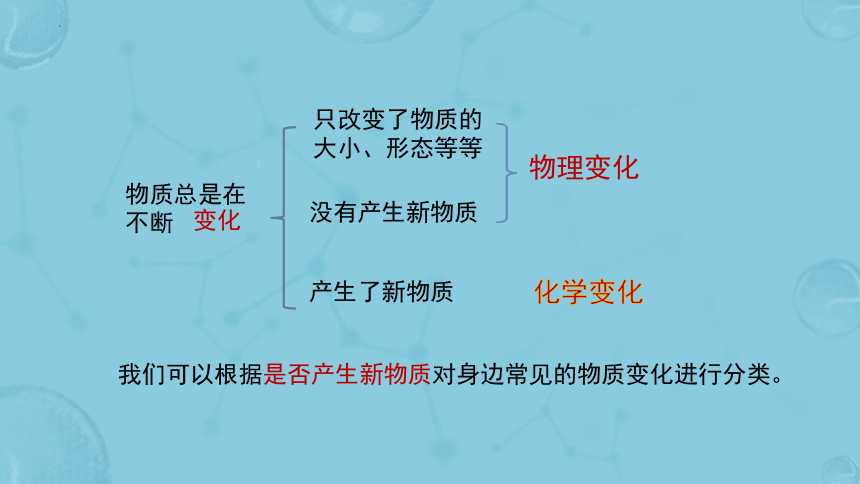 物质总是在不断 变化

只改变了物质的大小、形态等等

没有产生新物质

物理变化

产生了新物质

化学变化

我们可以根据是否产生新物质对身边常见的物质变化进行分类。